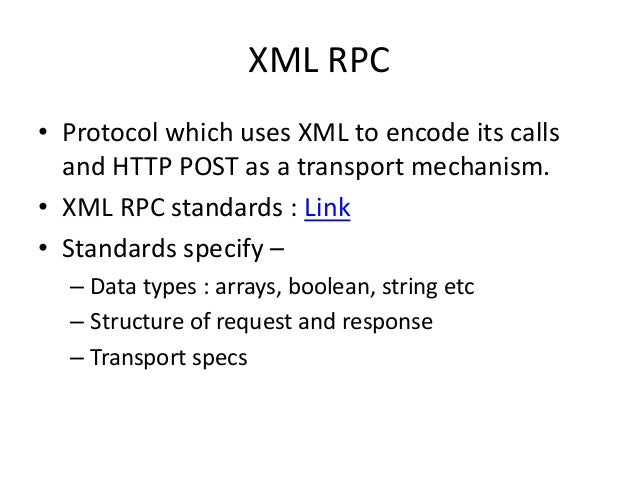 XML RPC

• Protocol which uses XML to encode its calls and HTTP POST as a transport mechanism.
• XML RPC standards : Link
• Standards specify –
– Data types : arrays, boolean, string etc
– Structure of request and response
– Transport specs